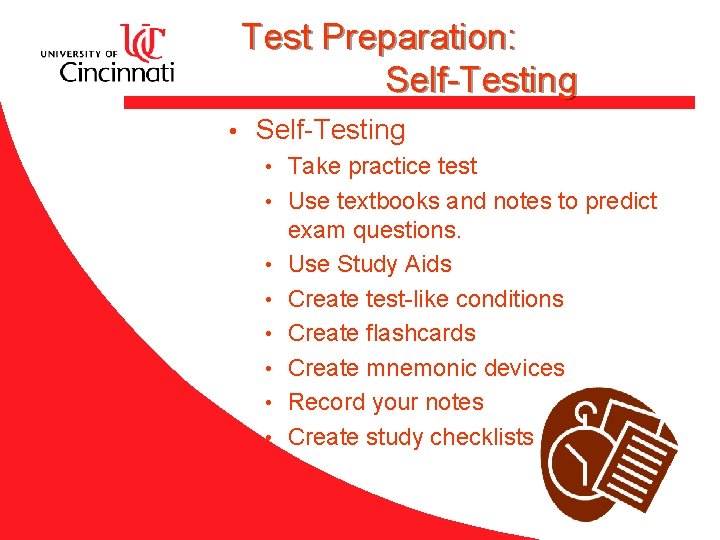 UC
UNIVERSITY OF
Cincinnati

Test Preparation:
Self-Testing

• Self-Testing
  • Take practice test
  • Use textbooks and notes to predict exam questions.
  • Use Study Aids
  • Create test-like conditions
  • Create flashcards
  • Create mnemonic devices
  • Record your notes
  • Create study checklists